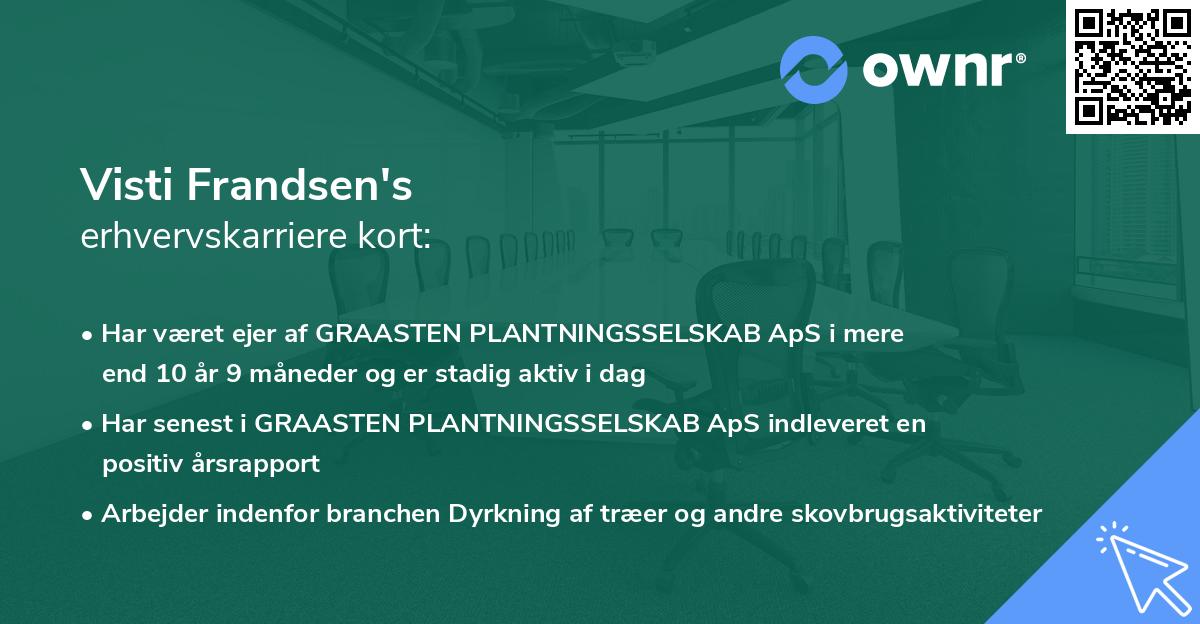 ownr®

Visti Frandsen's
erhvervskarriere kort:

• Har været ejer af GRAASTEN PLANTNINGSSELSKAB ApS i mere end 10 år 9 måneder og er stadig aktiv i dag

• Har senest i GRAASTEN PLANTNINGSSELSKAB ApS indleveret en positiv årsrapport

• Arbejder indenfor branchen Dyrkning af træer og andre skovbrugsaktiviteter